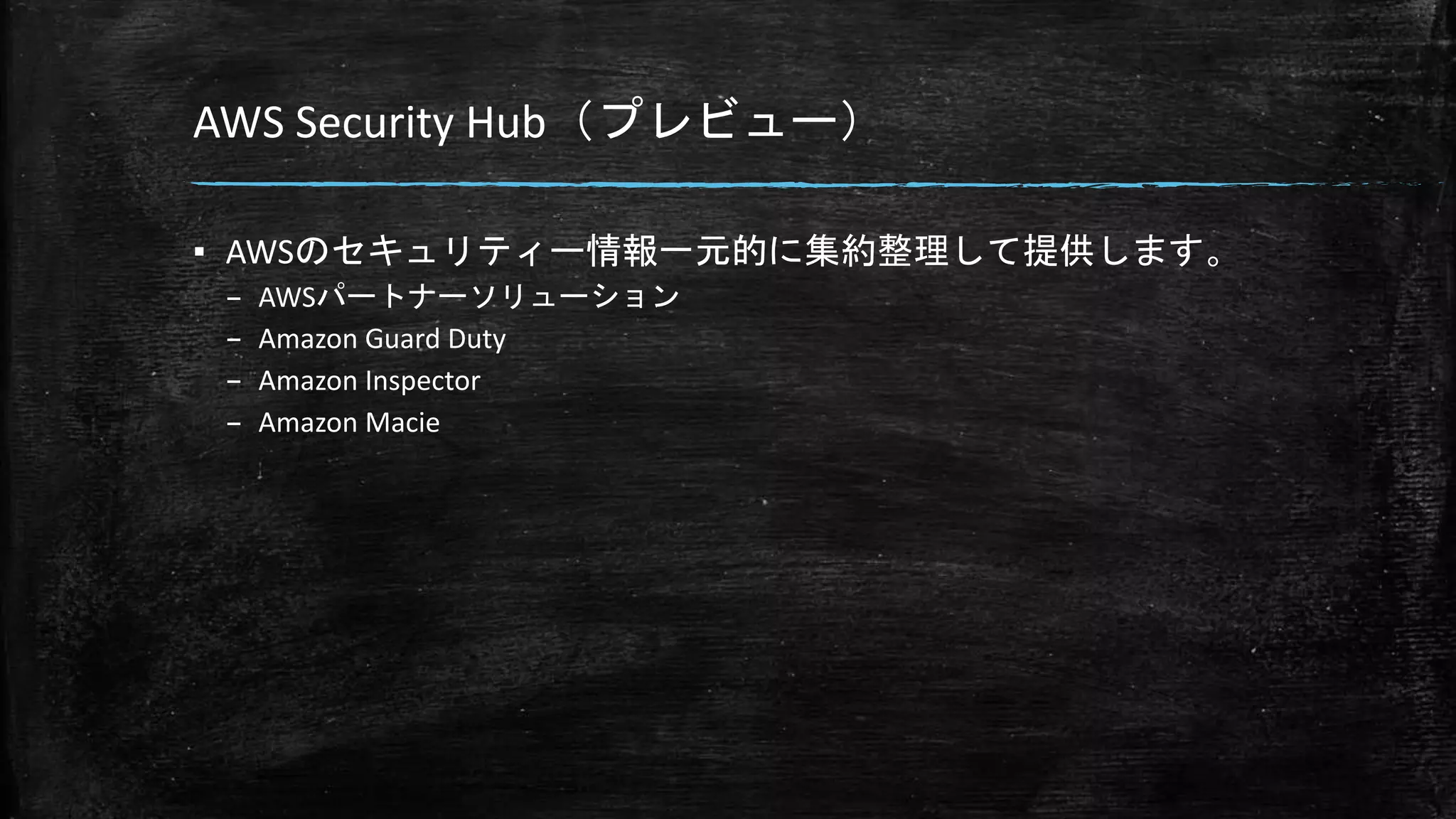 AWS Security Hub（プレビュー）

▪ AWSのセキュリティー情報一元的に集約整理して提供します。
– AWSパートナーソリューション
– Amazon Guard Duty
– Amazon Inspector
– Amazon Macie